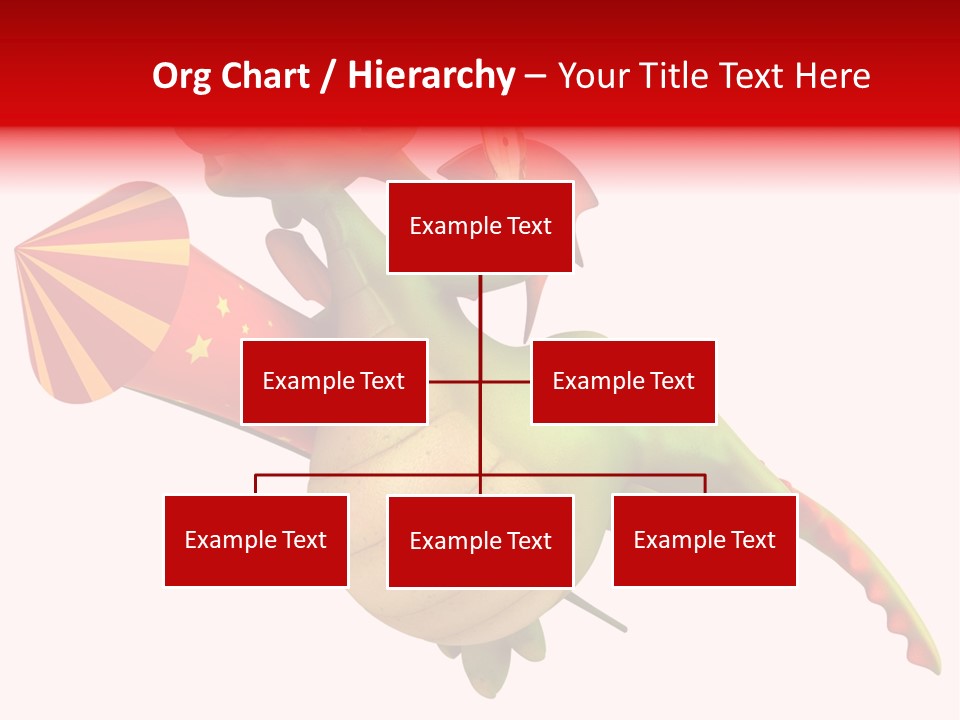 Org Chart / Hierarchy – Your Title Text Here

Example Text

Example Text

Example Text

Example Text

Example Text

Example Text